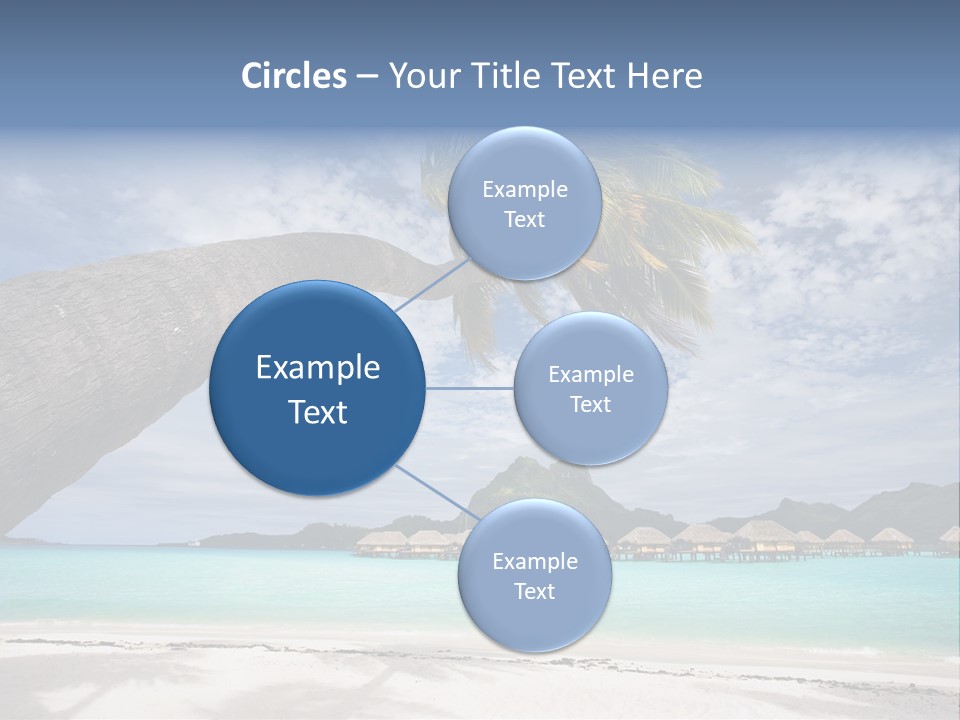 Circles – Your Title Text Here

Example Text

Example Text

Example Text

Example Text